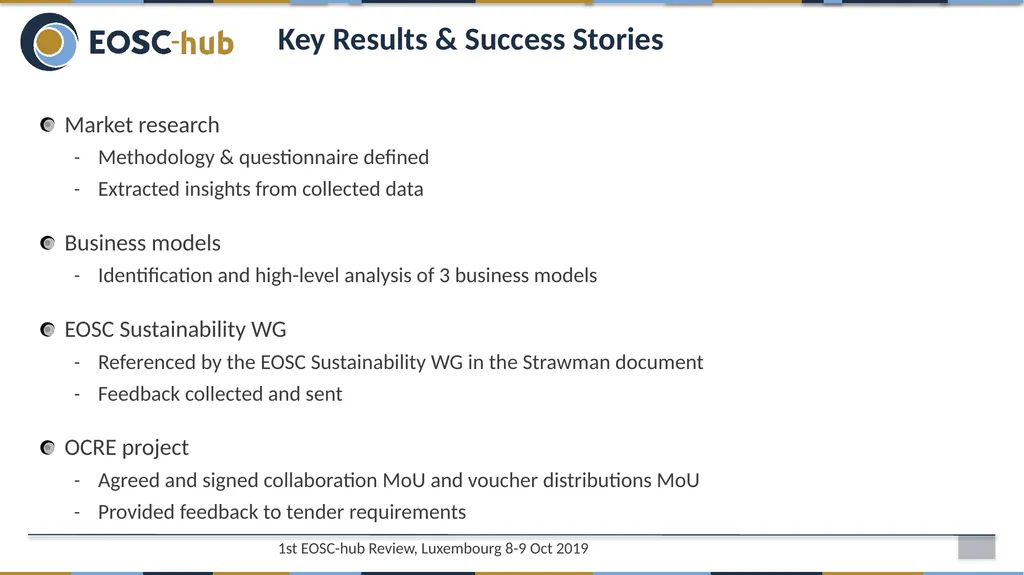 EOSC-hub

Key Results & Success Stories

Market research
- Methodology & questionnaire defined
- Extracted insights from collected data

Business models
- Identification and high-level analysis of 3 business models

EOSC Sustainability WG
- Referenced by the EOSC Sustainability WG in the Strawman document
- Feedback collected and sent

OCRE project
- Agreed and signed collaboration MoU and voucher distributions MoU
- Provided feedback to tender requirements

1st EOSC-hub Review, Luxembourg 8-9 Oct 2019